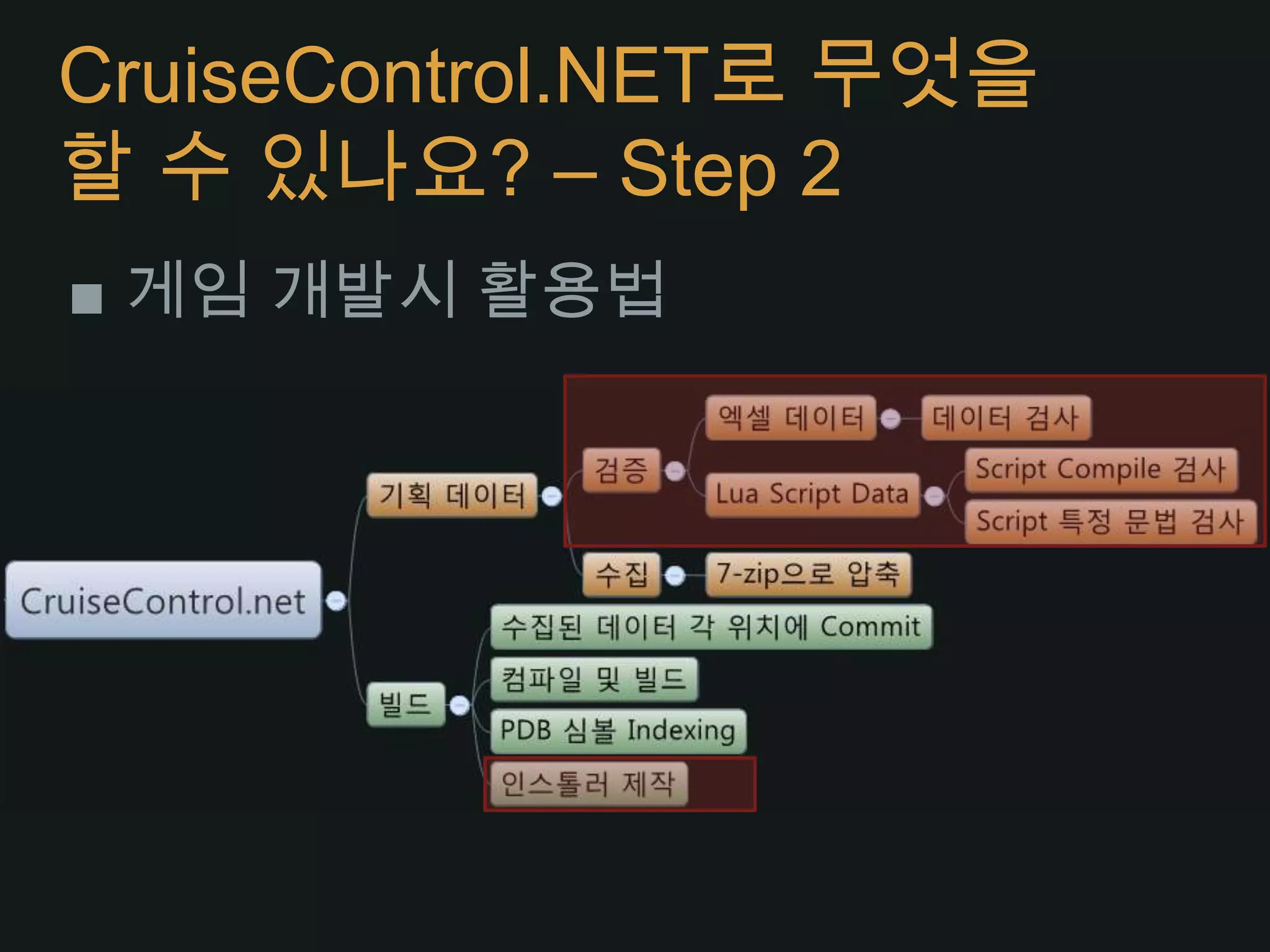 CruiseControl.NET로 무엇을 할 수 있나요? – Step 2

■ 게임 개발시 활용법

CruiseControl.net

기획 데이터

검증

엑셀 데이터

데이터 검사

Lua Script Data

Script Compile 검사

Script 특정 문법 검사

수집

7-zip으로 압축

빌드

수집된 데이터 각 위치에 Commit

컴파일 및 빌드

PDB 심볼 Indexing

인스톨러 제작